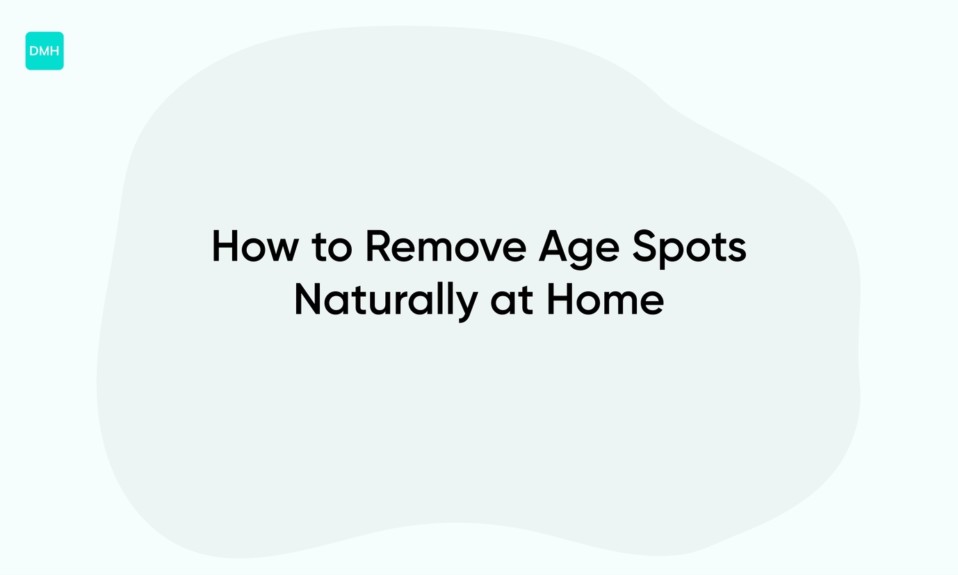 DMH

How to Remove Age Spots Naturally at Home